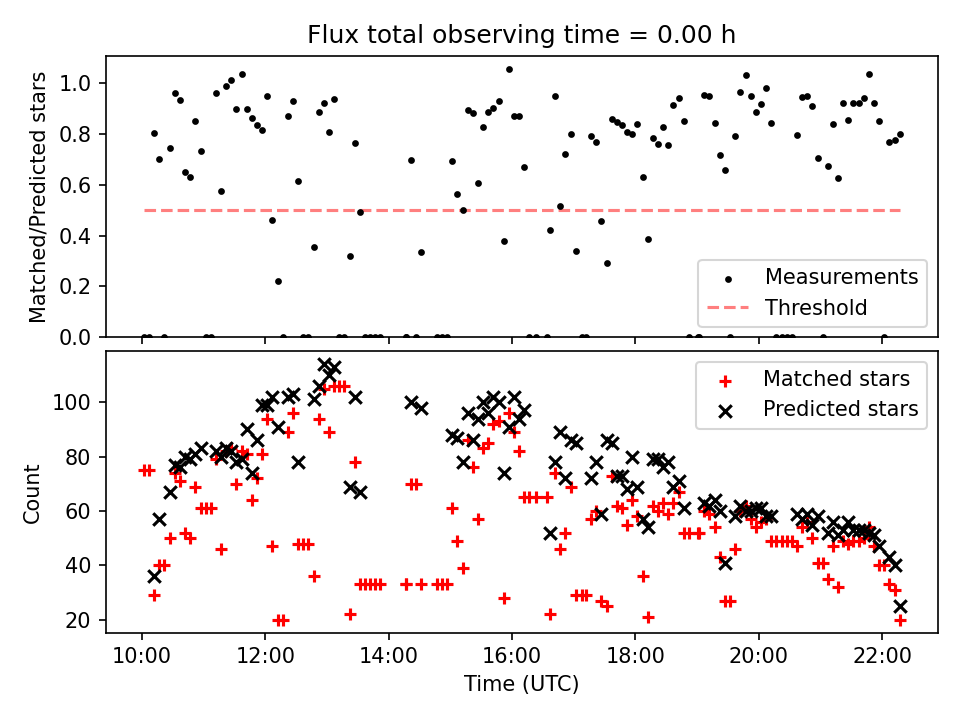 Flux total observing time = 0.00 h

Matched/Predicted stars

1.0
0.8
0.6
0.4
0.2
0.0

Measurements
Threshold

Count

100
80
60
40
20

Matched stars
Predicted stars

10:00
12:00
14:00
16:00
18:00
20:00
22:00

Time (UTC)